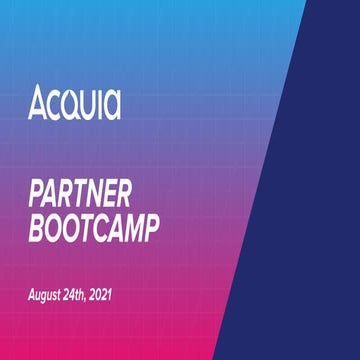 Acquia

PARTNER BOOTCAMP

August 24th, 2021